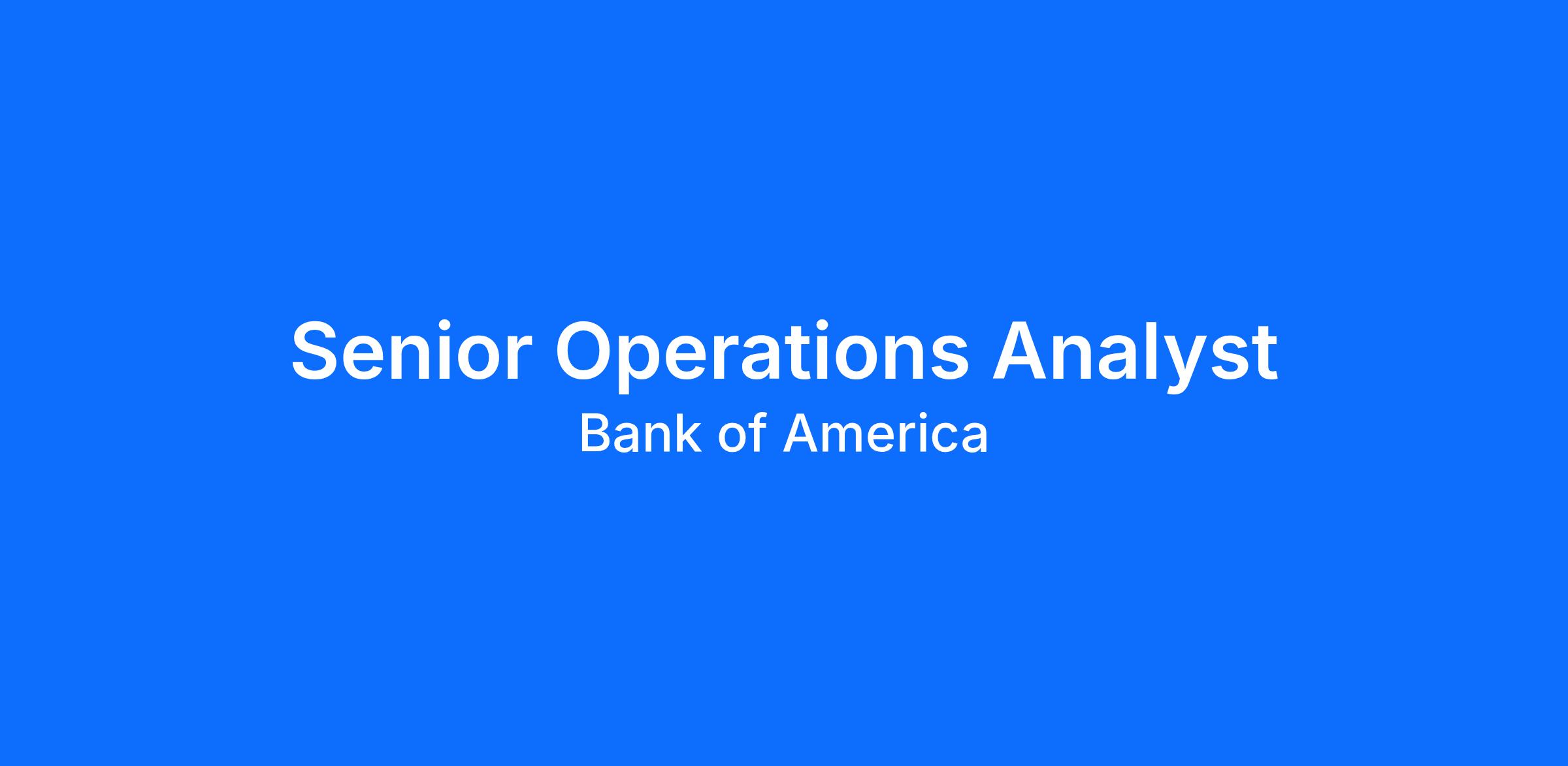 Senior Operations Analyst
Bank of America